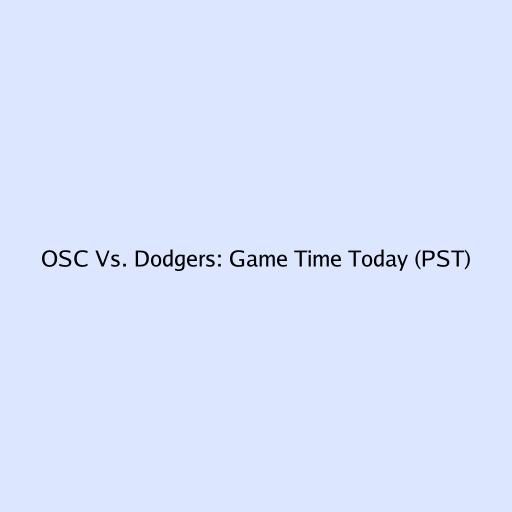 OSC Vs. Dodgers: Game Time Today (PST)